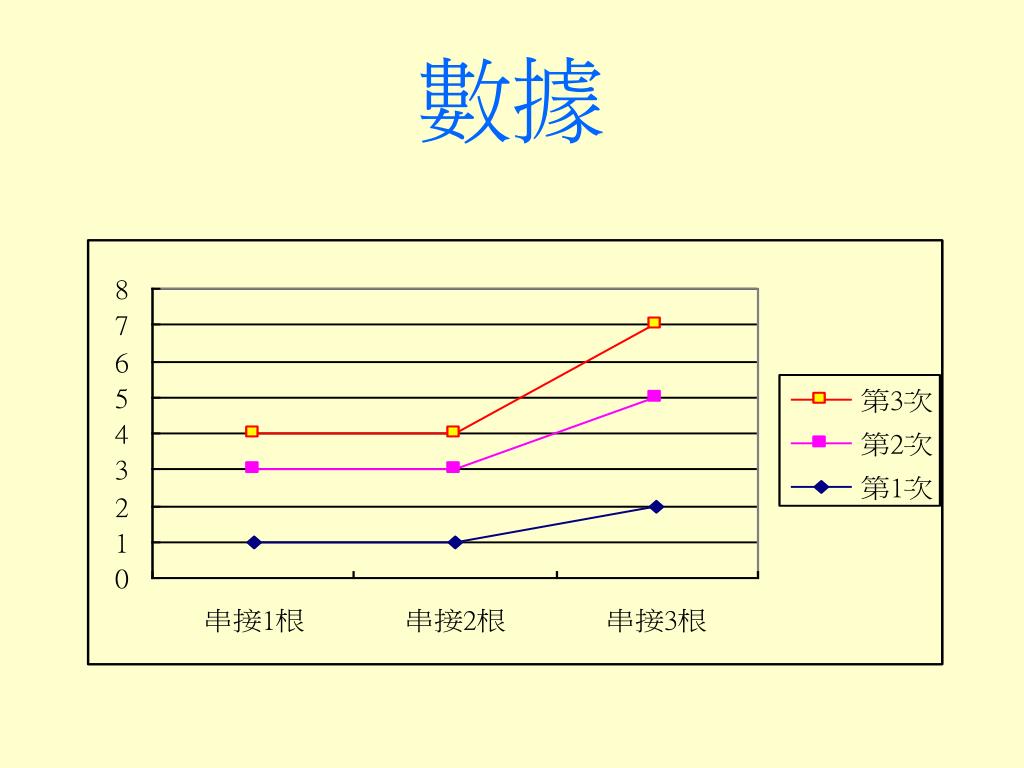 數據

8
7
6
5
4
3
2
1
0

串接1根
串接2根
串接3根

第3次
第2次
第1次